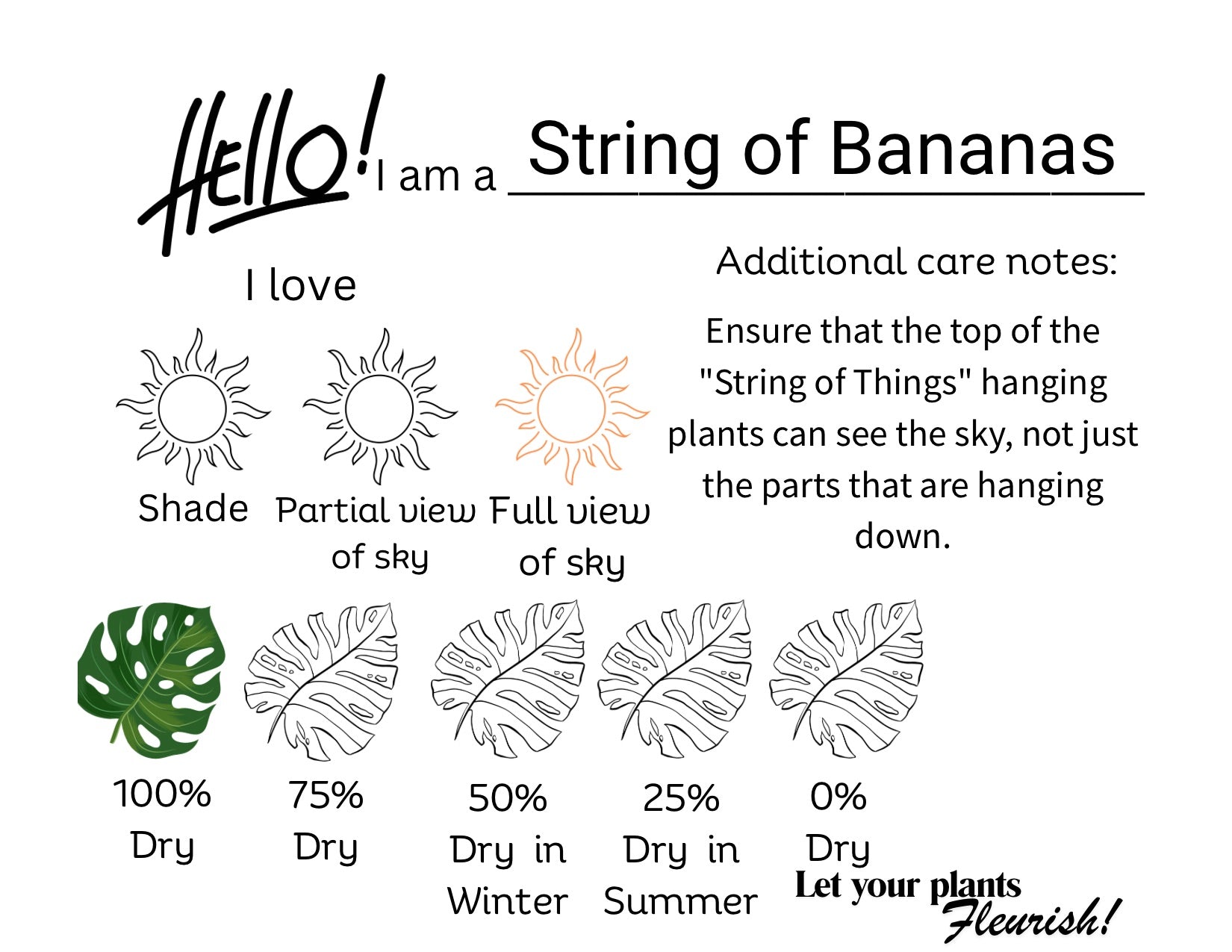 Hello! I am a String of Bananas

I love

Shade

Partial view of sky

Full view of sky

Additional care notes:

Ensure that the top of the "String of Things" hanging plants can see the sky, not just the parts that are hanging down.

100% Dry

75% Dry

50% Dry in Winter

25% Dry in Summer

0% Dry

Let your plants Fleurish!